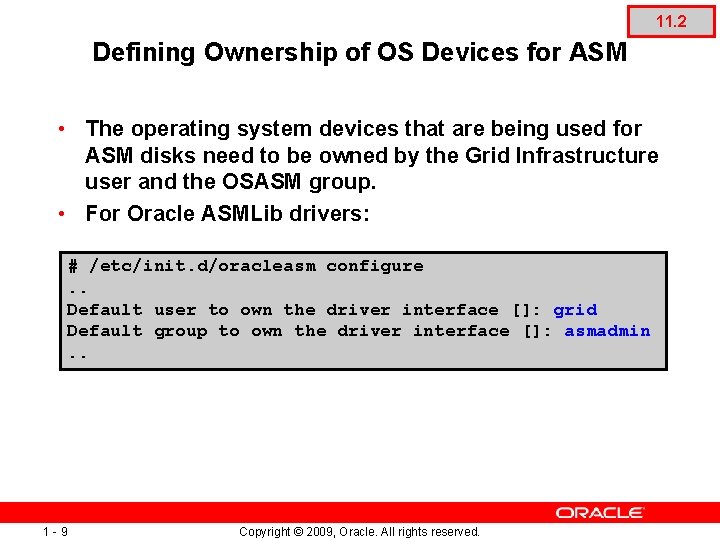 11.2

Defining Ownership of OS Devices for ASM

• The operating system devices that are being used for ASM disks need to be owned by the Grid Infrastructure user and the OSASM group.
• For Oracle ASMLib drivers:

# /etc/init.d/oracleasm configure
..
Default user to own the driver interface []: grid
Default group to own the driver interface []: asmadmin
..

ORACLE

1 - 9 Copyright © 2009, Oracle. All rights reserved.